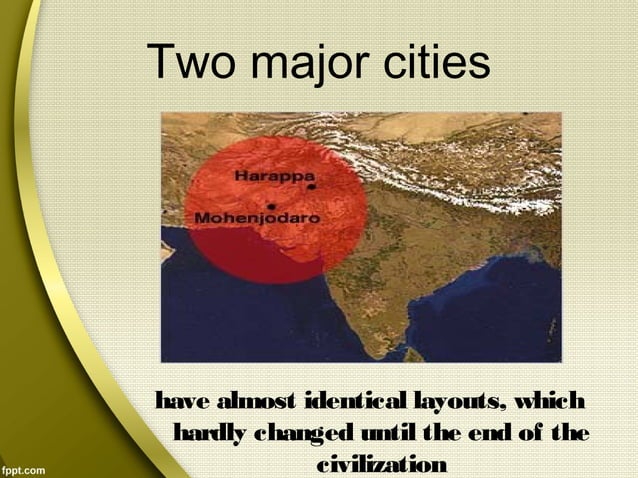 Two major cities

Harappa

Mohenjodaro

have almost identical layouts, which hardly changed until the end of the civilization

fppt.com